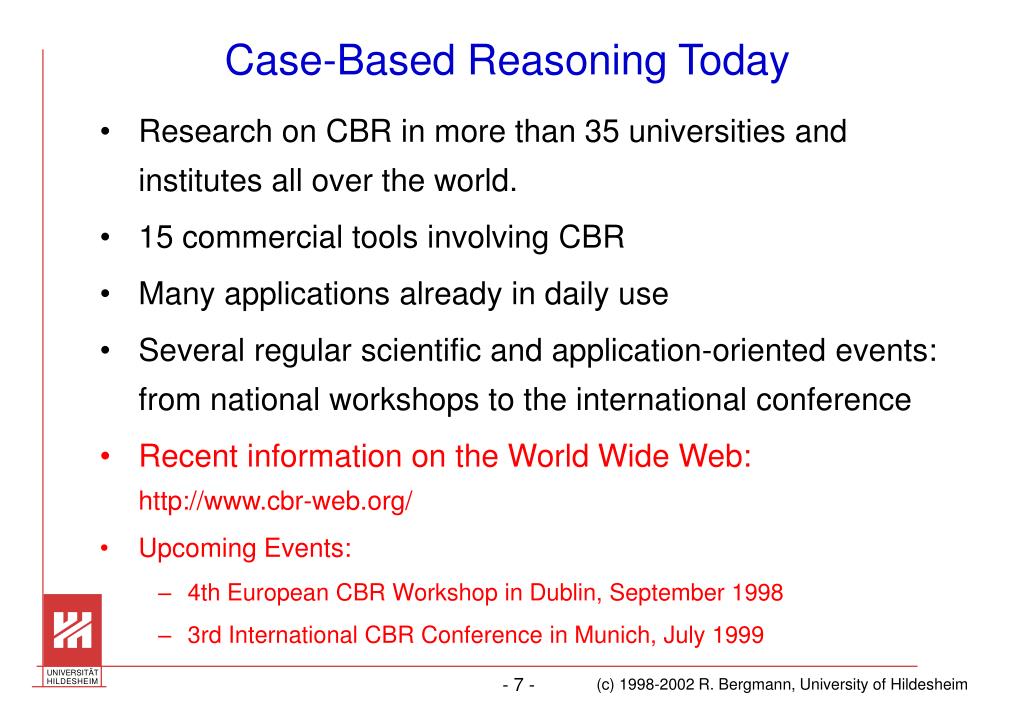 Case-Based Reasoning Today

• Research on CBR in more than 35 universities and institutes all over the world.

• 15 commercial tools involving CBR

• Many applications already in daily use

• Several regular scientific and application-oriented events: from national workshops to the international conference

• Recent information on the World Wide Web: http://www.cbr-web.org/

• Upcoming Events:

– 4th European CBR Workshop in Dublin, September 1998

– 3rd International CBR Conference in Munich, July 1999

UNIVERSITÄT HILDESHEIM

- 7 -

(c) 1998-2002 R. Bergmann, University of Hildesheim